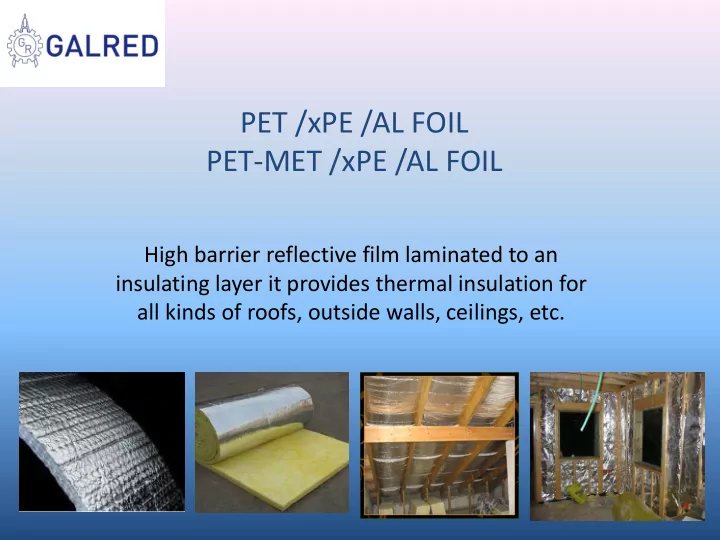 GR GALRED

PET /xPE /AL FOIL
PET-MET /xPE /AL FOIL

High barrier reflective film laminated to an insulating layer it provides thermal insulation for all kinds of roofs, outside walls, ceilings, etc.